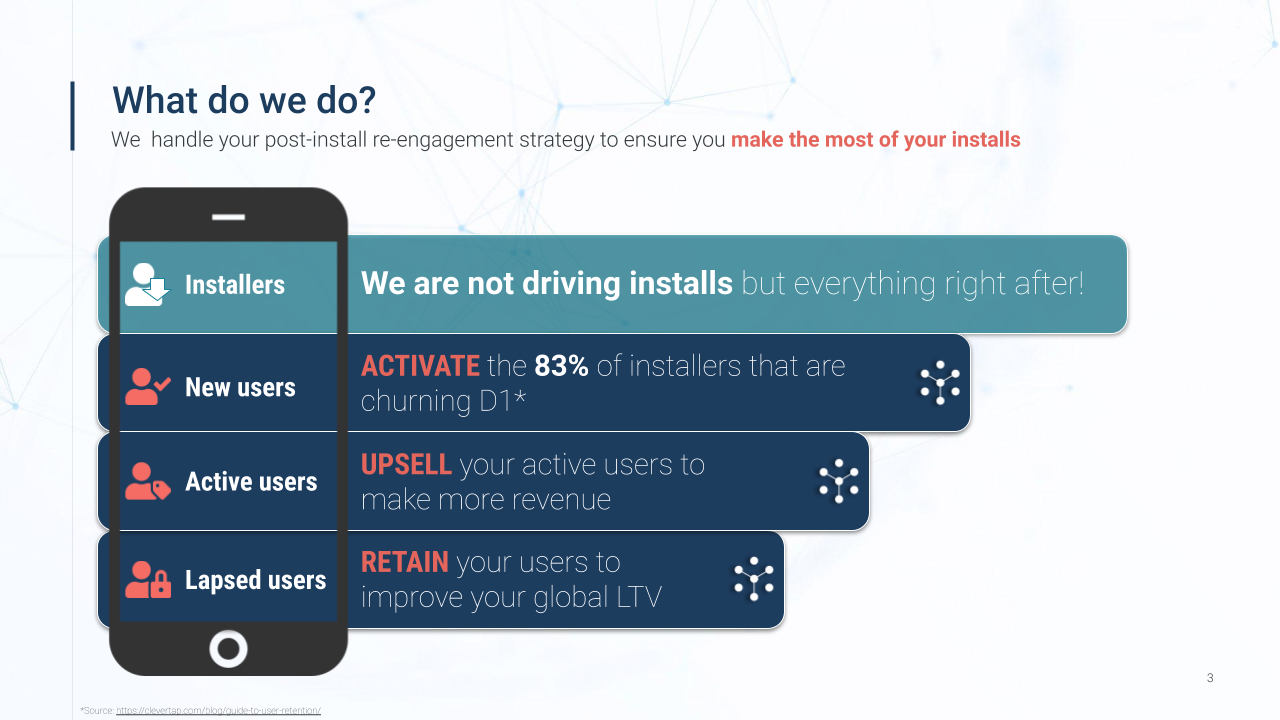 What do we do?

We handle your post-install re-engagement strategy to ensure you make the most of your installs

Installers

We are not driving installs but everything right after!

New users

ACTIVATE the 83% of installers that are churning D1*

Active users

UPSELL your active users to make more revenue

Lapsed users

RETAIN your users to improve your global LTV

3

*Source: https://clevertap.com/blog/guide-to-user-retention/